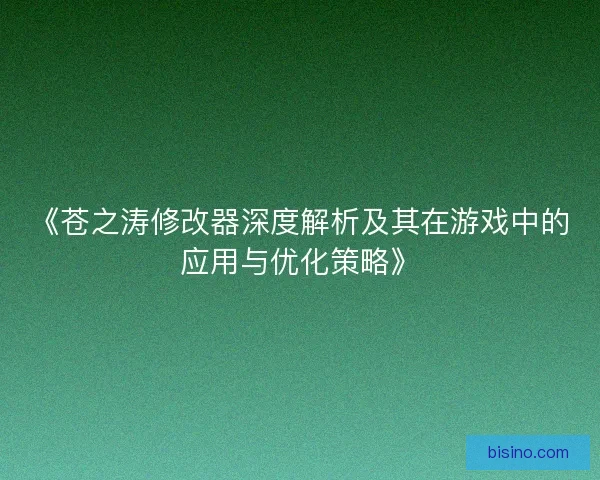 《苍之涛修改器深度解析及其在游戏中的应用与优化策略》

bisino.com